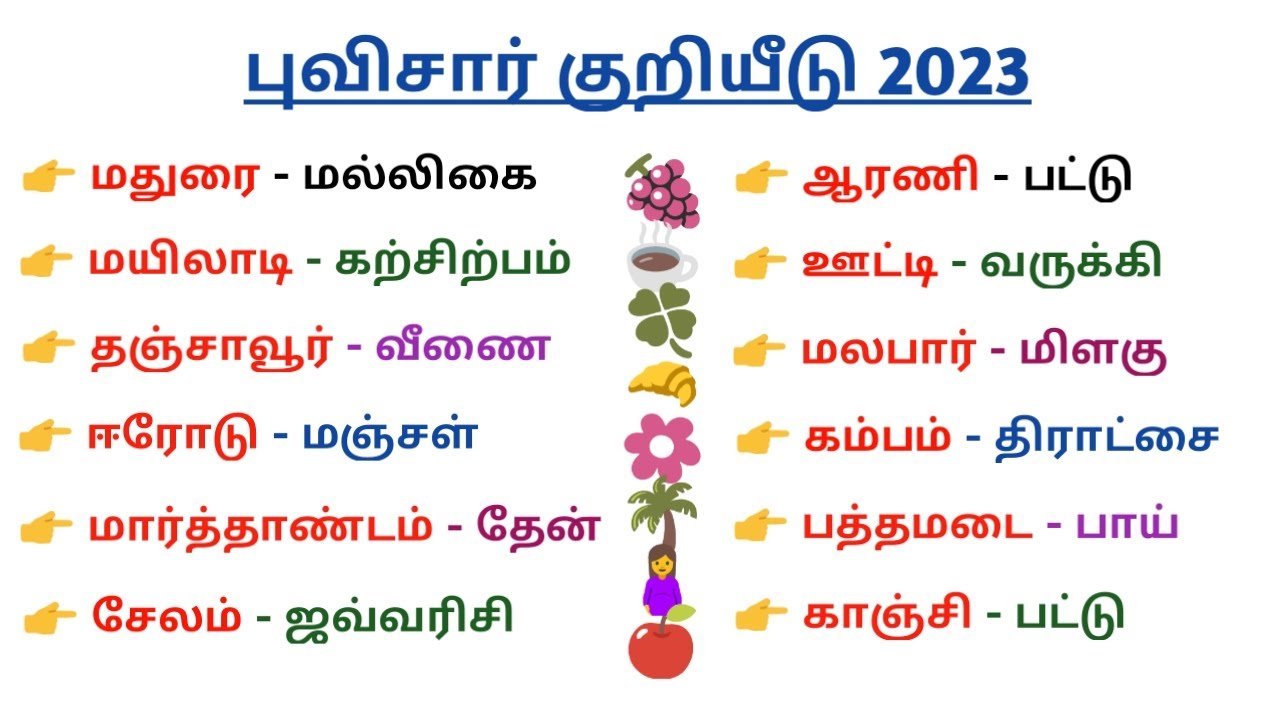 புவிசார் குறியீடு 2023

மதுரை - மல்லிகை
மயிலாடி - கற்சிற்பம்
தஞ்சாவூர் - வீணை
ஈரோடு - மஞ்சள்
மார்த்தாண்டம் - தேன்
சேலம் - ஜவ்வரிசி

ஆரணி - பட்டு
ஊட்டி - வருக்கி
மலபார் - மிளகு
கம்பம் - திராட்சை
பத்தமடை - பாய்
காஞ்சி - பட்டு